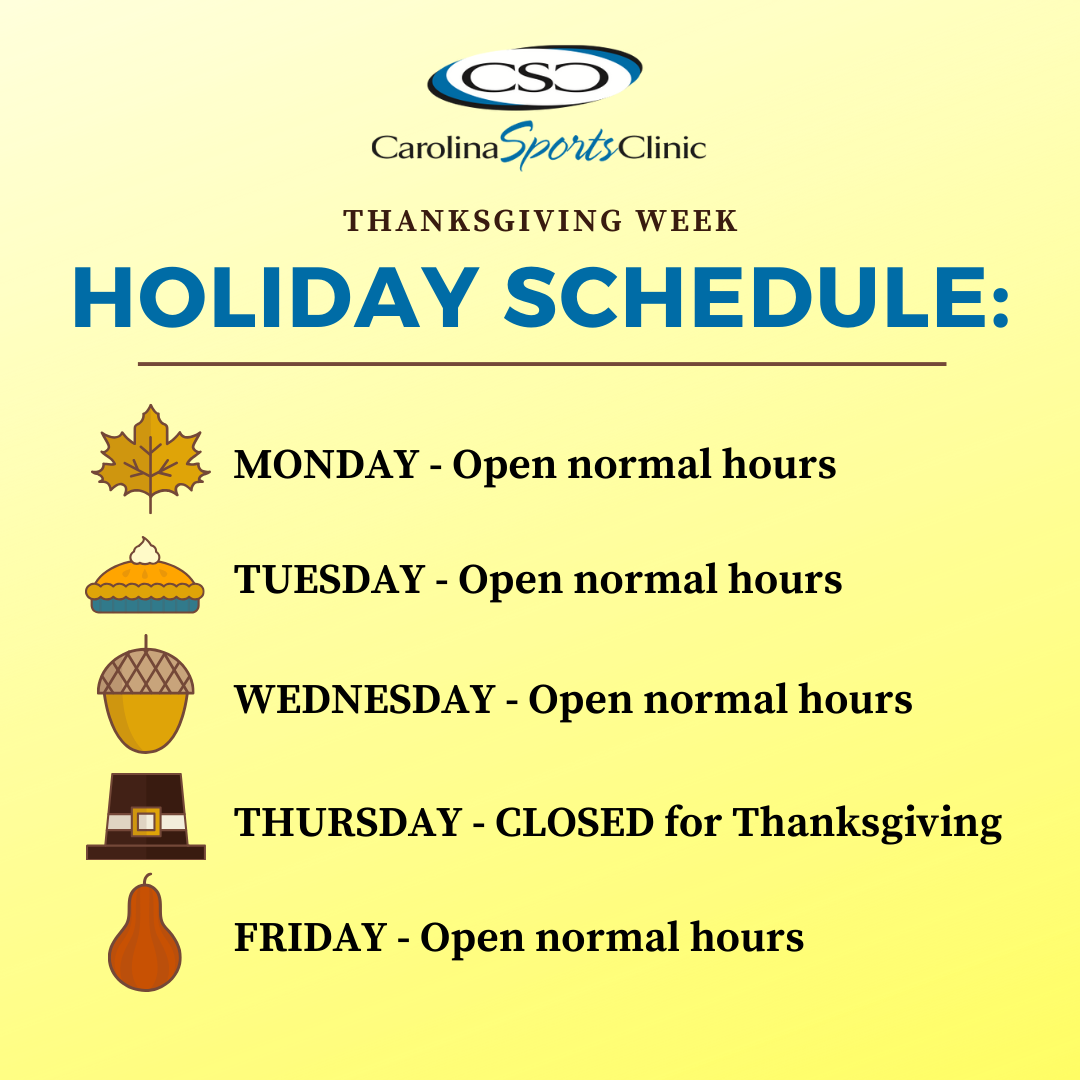 CSC
Carolina Sports Clinic

THANKSGIVING WEEK

HOLIDAY SCHEDULE:

MONDAY - Open normal hours

TUESDAY - Open normal hours

WEDNESDAY - Open normal hours

THURSDAY - CLOSED for Thanksgiving

FRIDAY - Open normal hours